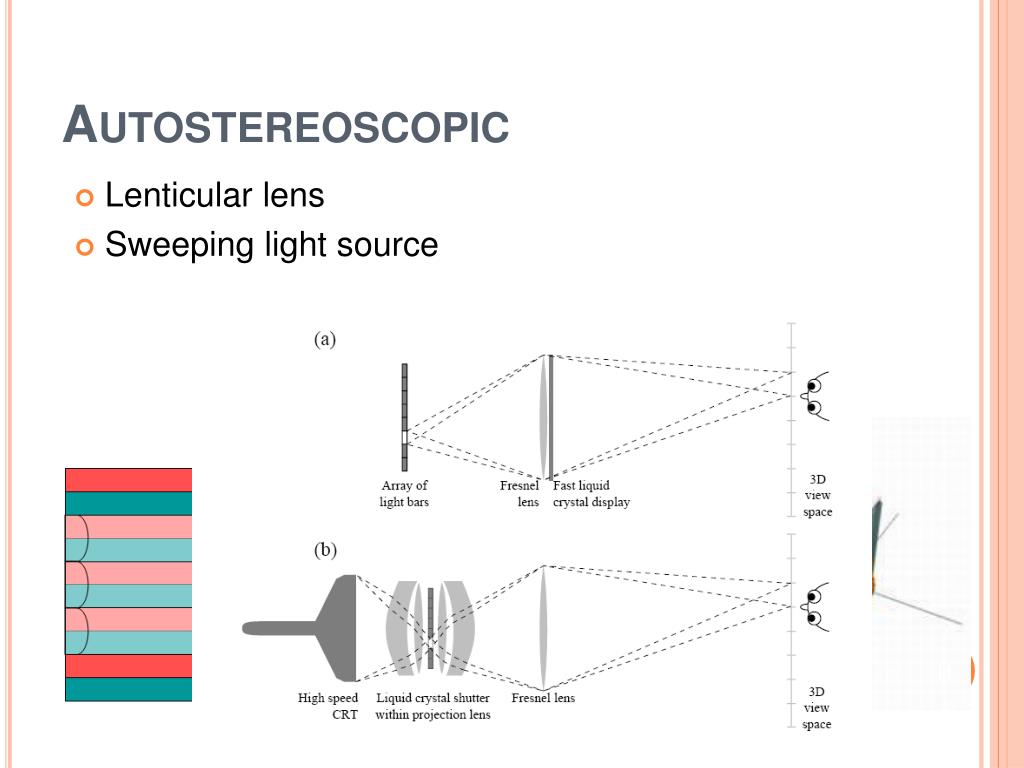 AUTOSTEREOSCOPIC

Lenticular lens
Sweeping light source

(a)

Array of light bars

Fresnel lens

Fast liquid crystal display

3D view space

(b)

High speed CRT

Liquid crystal shutter within projection lens

Fresnel lens

3D view space